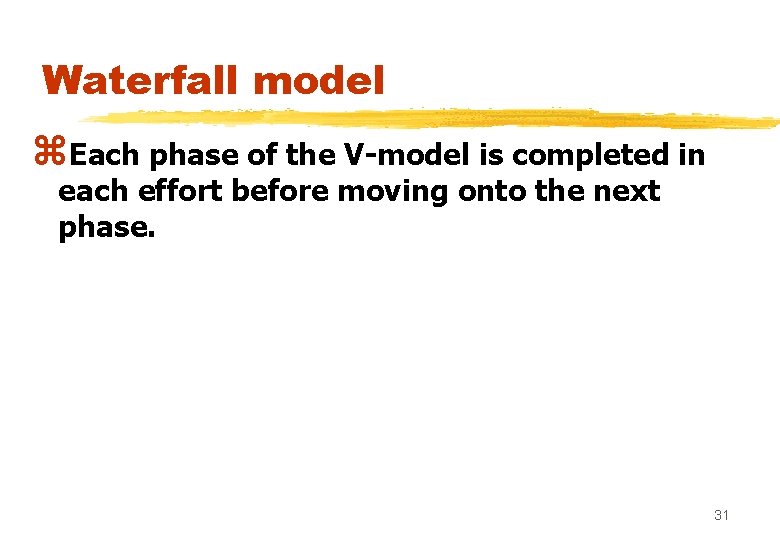 Waterfall model

⌘Each phase of the V-model is completed in each effort before moving onto the next phase.

31